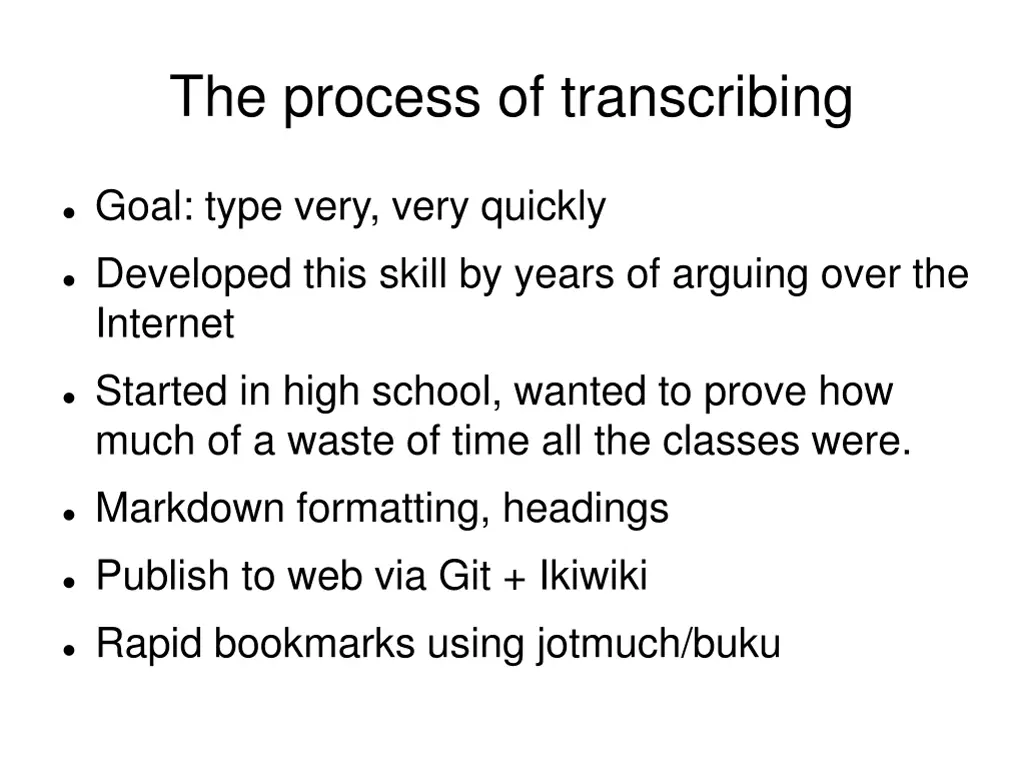 The process of transcribing

- Goal: type very, very quickly
- Developed this skill by years of arguing over the Internet
- Started in high school, wanted to prove how much of a waste of time all the classes were.
- Markdown formatting, headings
- Publish to web via Git + Ikiwiki
- Rapid bookmarks using jotmuch/buku